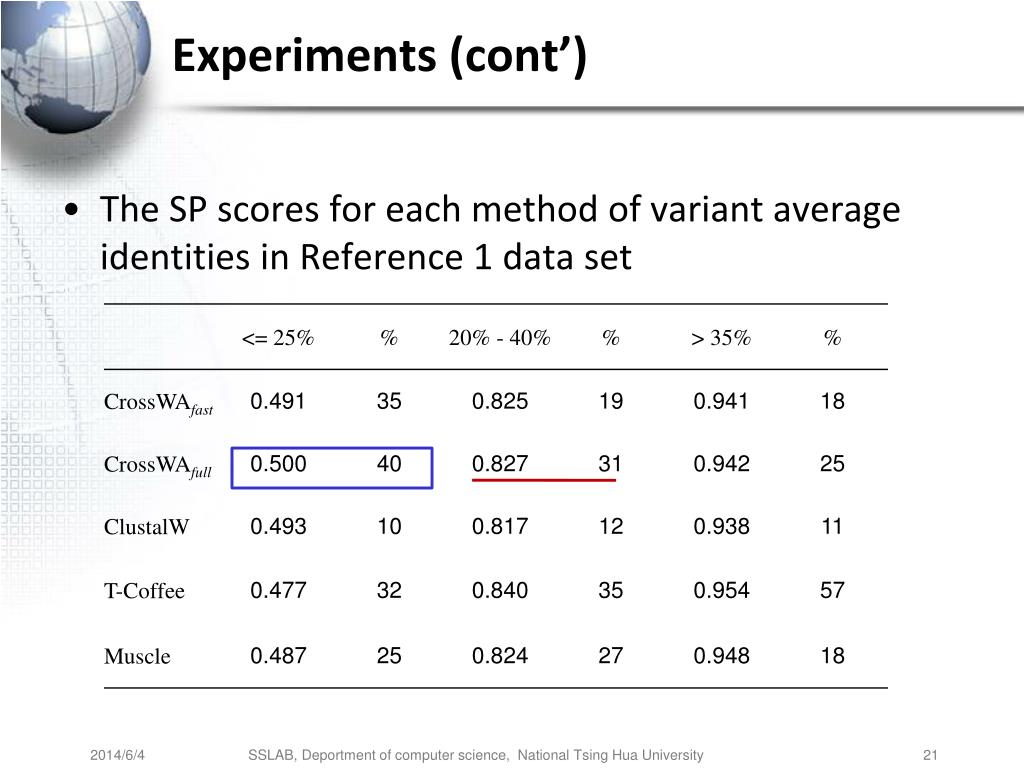 Experiments (cont’)

• The SP scores for each method of variant average identities in Reference 1 data set

| | <= 25% | % | 20% - 40% | % | > 35% | % |
|---|---|---|---|---|---|---|
| CrossWA$_{fast}$ | 0.491 | 35 | 0.825 | 19 | 0.941 | 18 |
| CrossWA$_{full}$ | 0.500 | 40 | 0.827 | 31 | 0.942 | 25 |
| ClustalW | 0.493 | 10 | 0.817 | 12 | 0.938 | 11 |
| T-Coffee | 0.477 | 32 | 0.840 | 35 | 0.954 | 57 |
| Muscle | 0.487 | 25 | 0.824 | 27 | 0.948 | 18 |

2014/6/4 SSLAB, Deportment of computer science, National Tsing Hua University 21